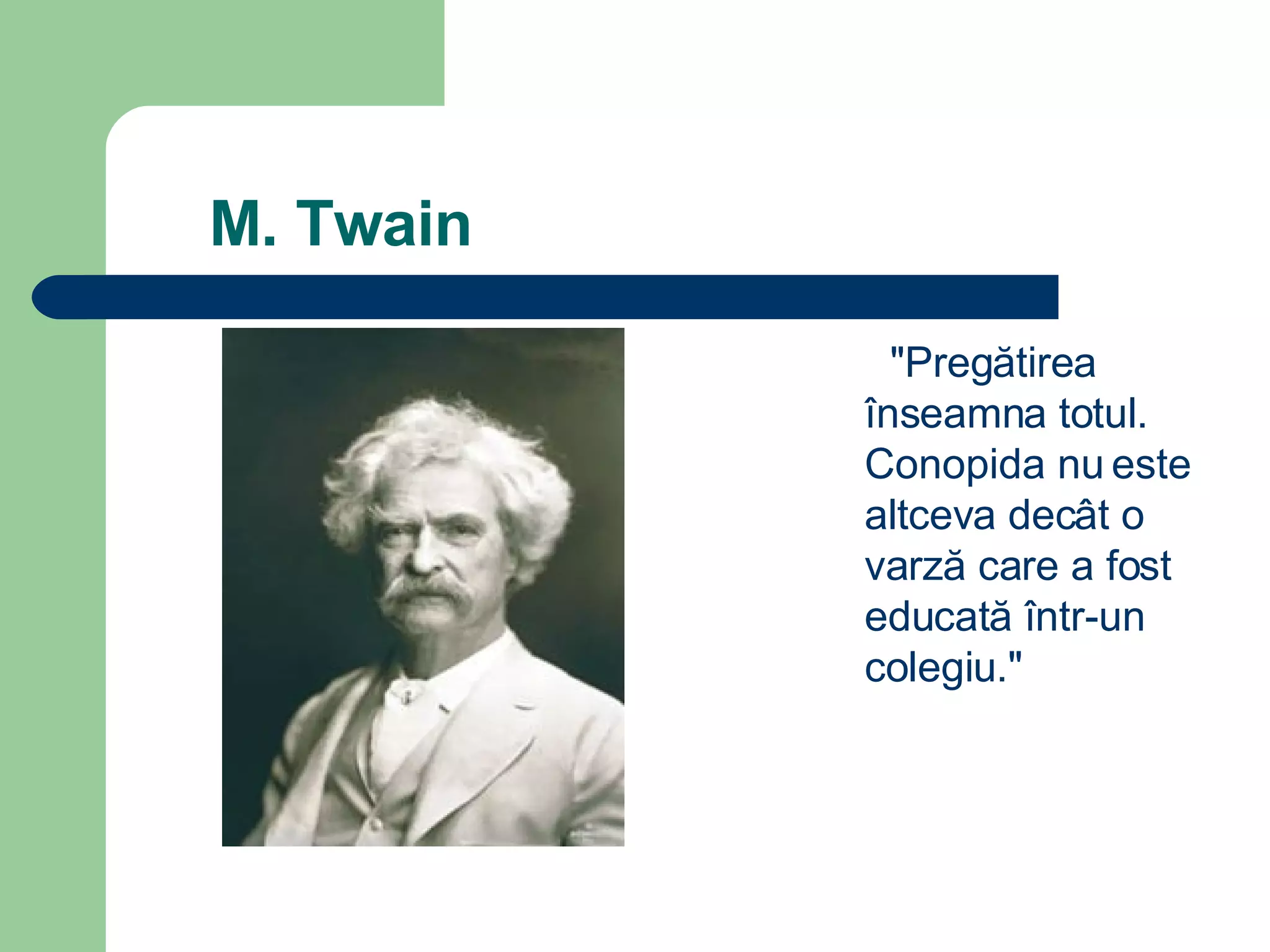 M. Twain

"Pregătirea înseamna totul. Conopida nu este altceva decât o varză care a fost educată într-un colegiu."